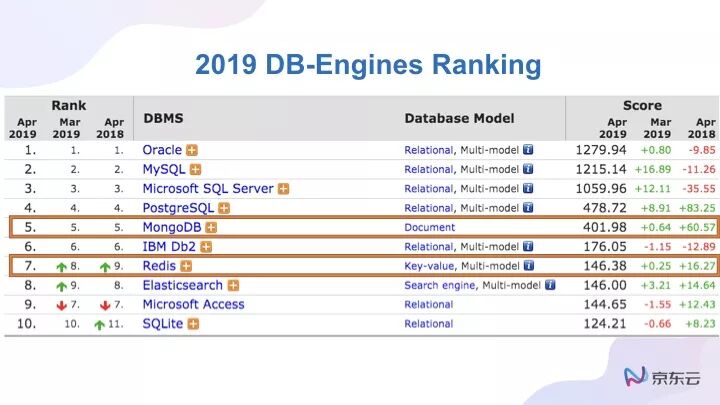 2019 DB-Engines Ranking

| Rank Apr 2019 | Rank Mar 2019 | Rank Apr 2018 | DBMS | Database Model | Score Apr 2019 | Score Mar 2019 | Score Apr 2018 |
|---|---|---|---|---|---|---|---|
| 1. | 1. | 1. | Oracle | Relational, Multi-model | 1279.94 | +0.80 | -9.85 |
| 2. | 2. | 2. | MySQL | Relational, Multi-model | 1215.14 | +16.89 | -11.26 |
| 3. | 3. | 3. | Microsoft SQL Server | Relational, Multi-model | 1059.96 | +12.11 | -35.55 |
| 4. | 4. | 4. | PostgreSQL | Relational, Multi-model | 478.72 | +8.91 | +83.25 |
| 5. | 5. | 5. | MongoDB | Document | 401.98 | +0.64 | +60.57 |
| 6. | 6. | 6. | IBM Db2 | Relational, Multi-model | 176.05 | -1.15 | -12.89 |
| 7. | 8. | 9. | Redis | Key-value, Multi-model | 146.38 | +0.25 | +16.27 |
| 8. | 9. | 8. | Elasticsearch | Search engine, Multi-model | 146.00 | +3.21 | +14.64 |
| 9. | 7. | 7. | Microsoft Access | Relational | 144.65 | -1.55 | +12.43 |
| 10. | 10. | 11. | SQLite | Relational | 124.21 | -0.66 | +8.23 |

京东云